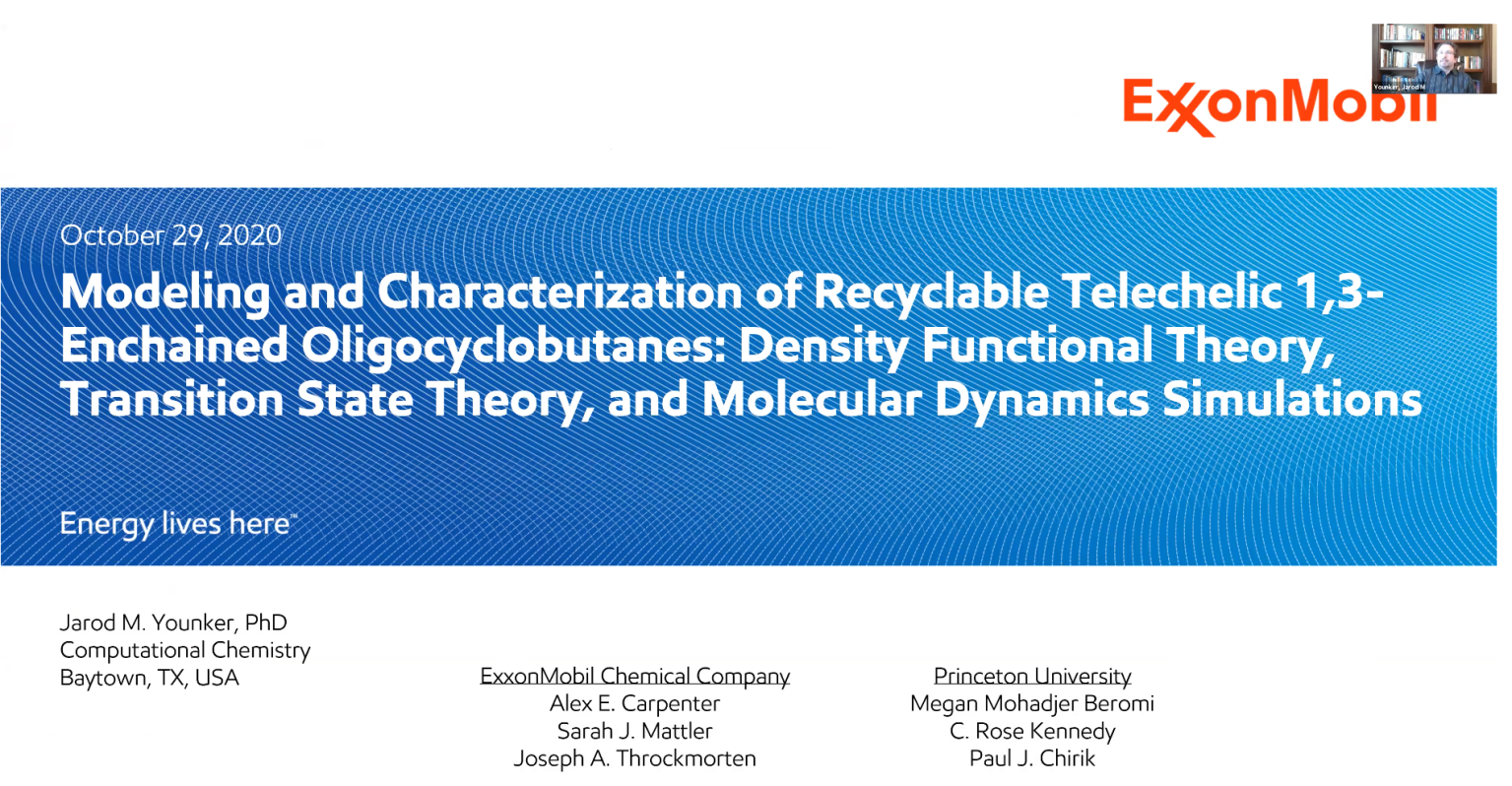 ExxonMobil

Younker, Jarod M

October 29, 2020

Modeling and Characterization of Recyclable Telechelic 1,3-Enchained Oligocyclobutanes: Density Functional Theory, Transition State Theory, and Molecular Dynamics Simulations

Energy lives here™

Jarod M. Younker, PhD
Computational Chemistry
Baytown, TX, USA

ExxonMobil Chemical Company
Alex E. Carpenter
Sarah J. Mattler
Joseph A. Throckmorten

Princeton University
Megan Mohadjer Beromi
C. Rose Kennedy
Paul J. Chirik